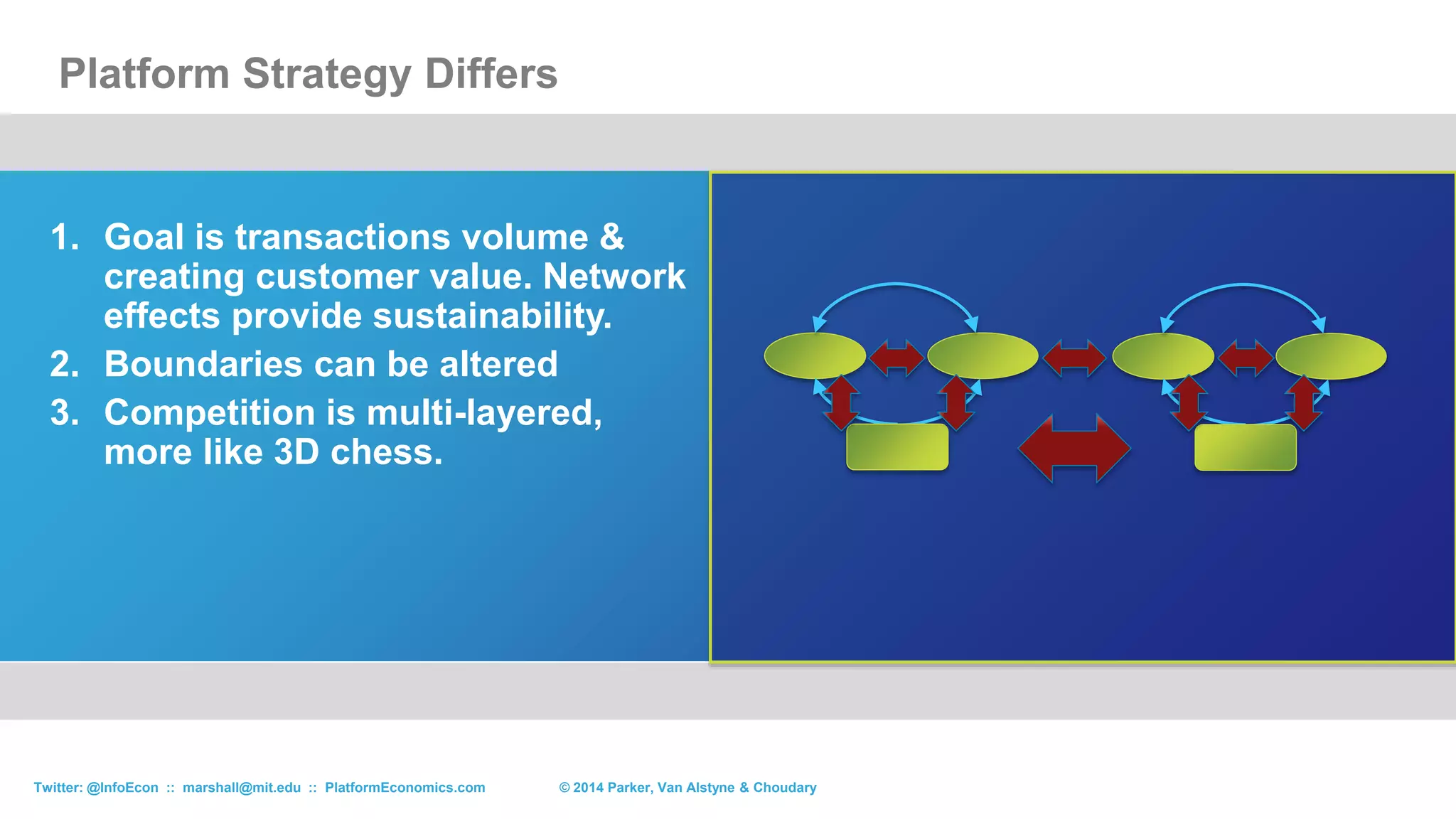 Platform Strategy Differs

1. Goal is transactions volume & creating customer value. Network effects provide sustainability.
2. Boundaries can be altered
3. Competition is multi-layered, more like 3D chess.

Twitter: @InfoEcon :: marshall@mit.edu :: PlatformEconomics.com © 2014 Parker, Van Alstyne & Choudary